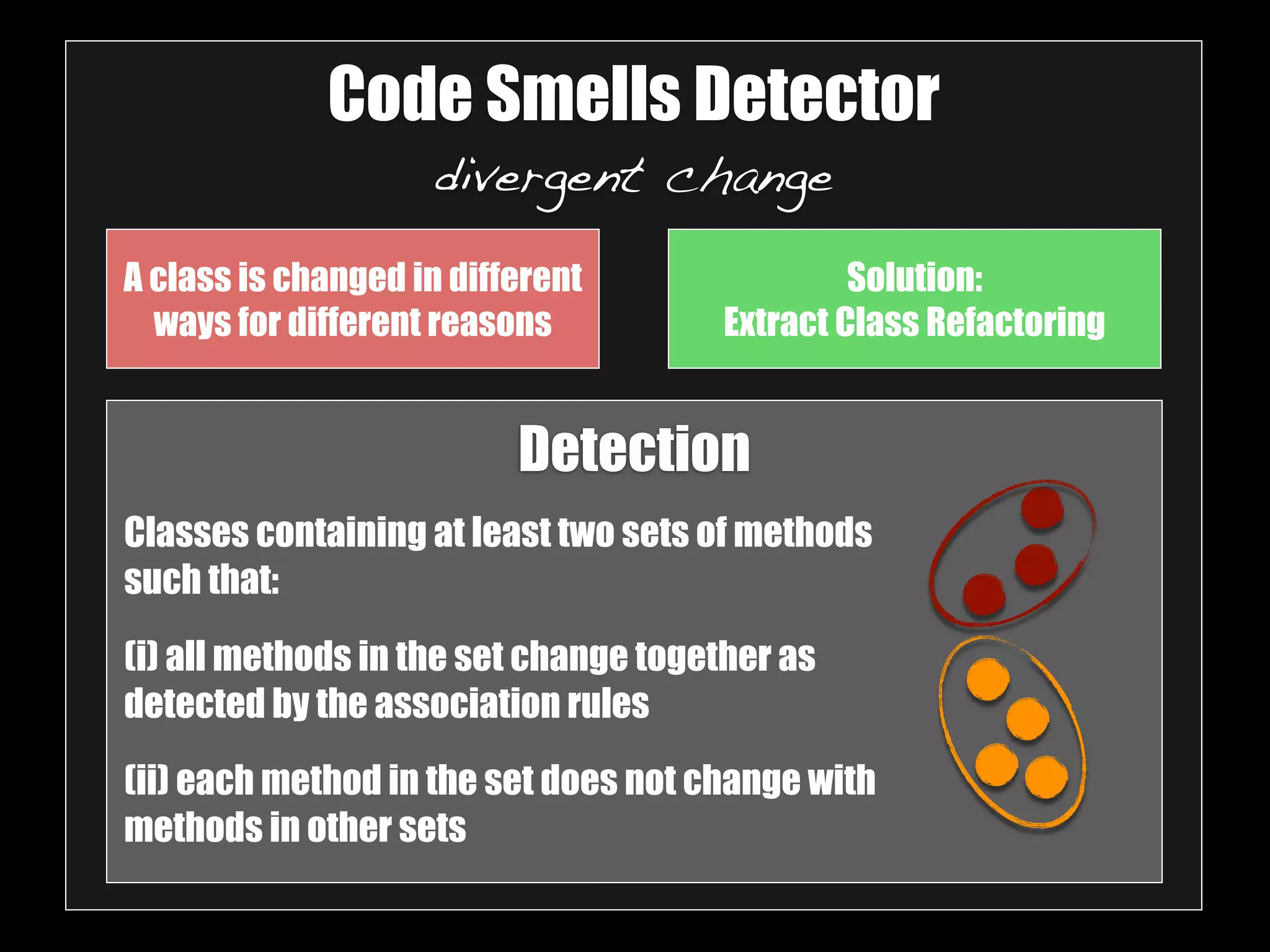 Code Smells Detector

divergent change

A class is changed in different ways for different reasons

Solution:
Extract Class Refactoring

Detection

Classes containing at least two sets of methods such that:

(i) all methods in the set change together as detected by the association rules

(ii) each method in the set does not change with methods in other sets